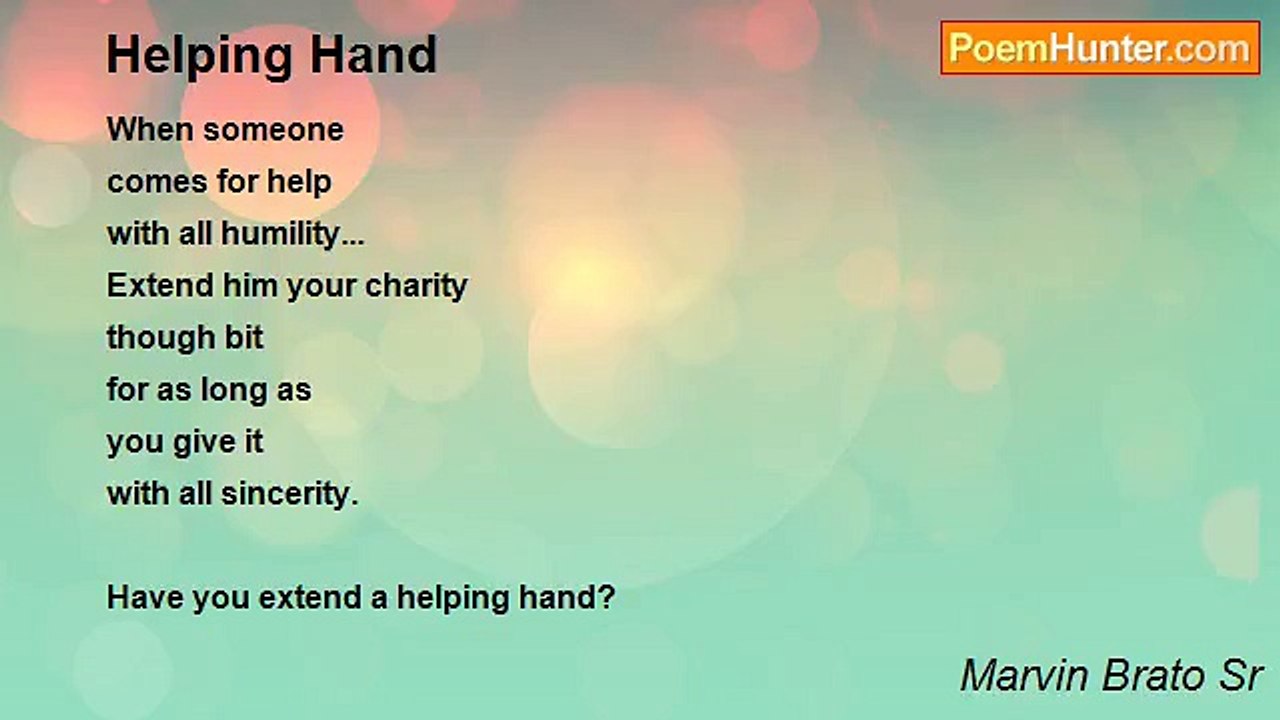 Helping Hand

PoemHunter.com

When someone
comes for help
with all humility...
Extend him your charity
though bit
for as long as
you give it
with all sincerity.

Have you extend a helping hand?

Marvin Brato Sr